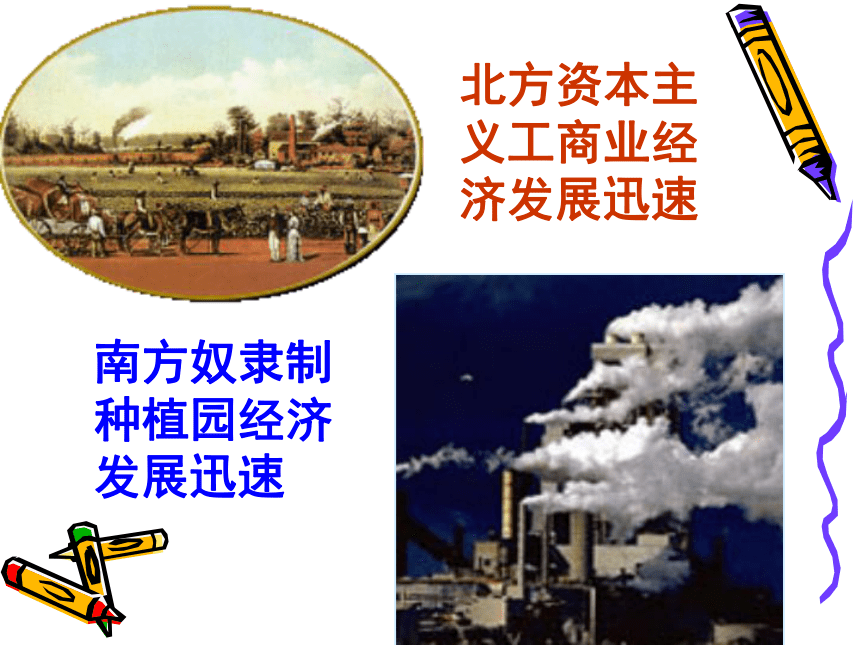 北方资本主义工商业经济发展迅速

南方奴隶制种植园经济发展迅速